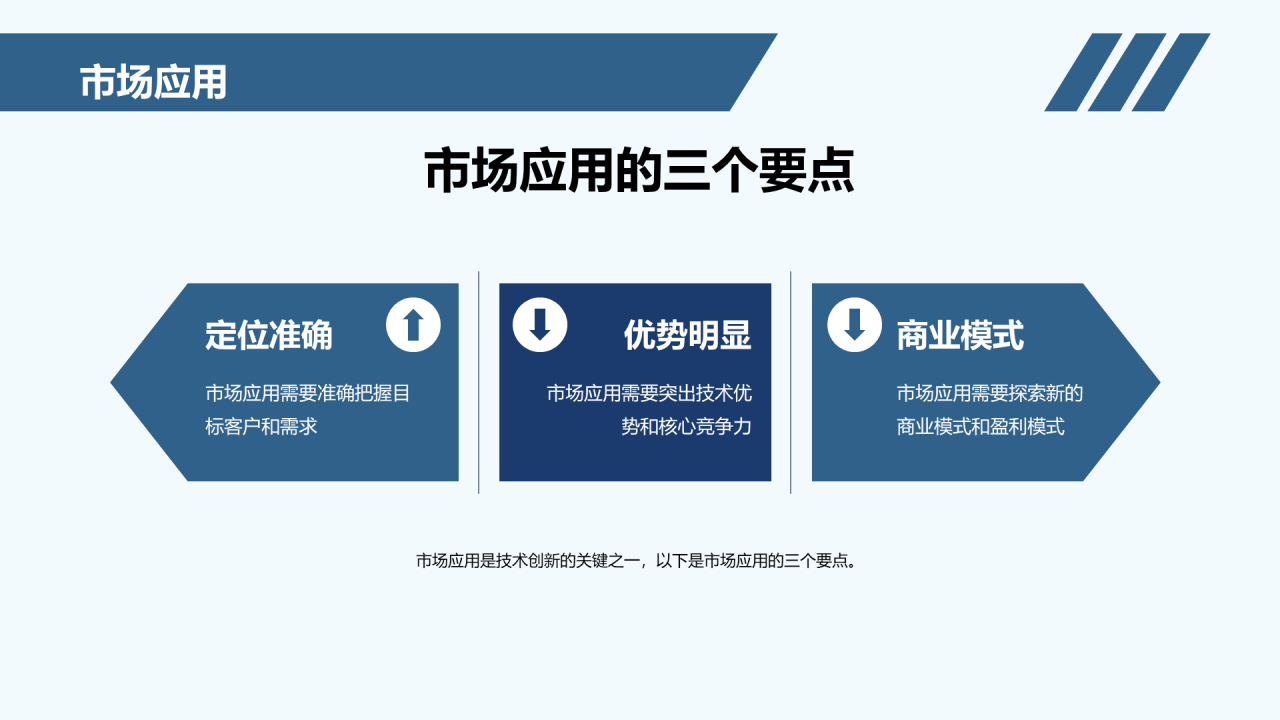 市场应用

市场应用的三个要点

定位准确

市场应用需要准确把握目标客户和需求

优势明显

市场应用需要突出技术优势和核心竞争力

商业模式

市场应用需要探索新的商业模式和盈利模式

市场应用是技术创新的关键之一，以下是市场应用的三个要点。